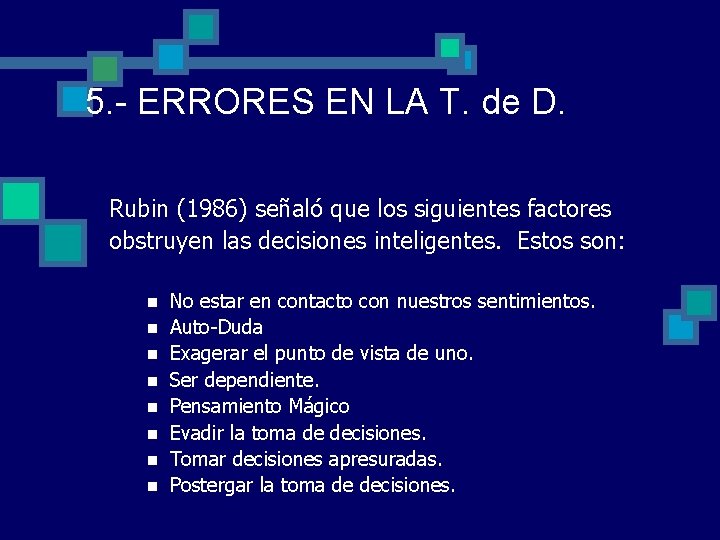 5.- ERRORES EN LA T. de D.

Rubin (1986) señaló que los siguientes factores obstruyen las decisiones inteligentes.  Estos son:

- No estar en contacto con nuestros sentimientos.
- Auto-Duda
- Exagerar el punto de vista de uno.
- Ser dependiente.
- Pensamiento Mágico
- Evadir la toma de decisiones.
- Tomar decisiones apresuradas.
- Postergar la toma de decisiones.